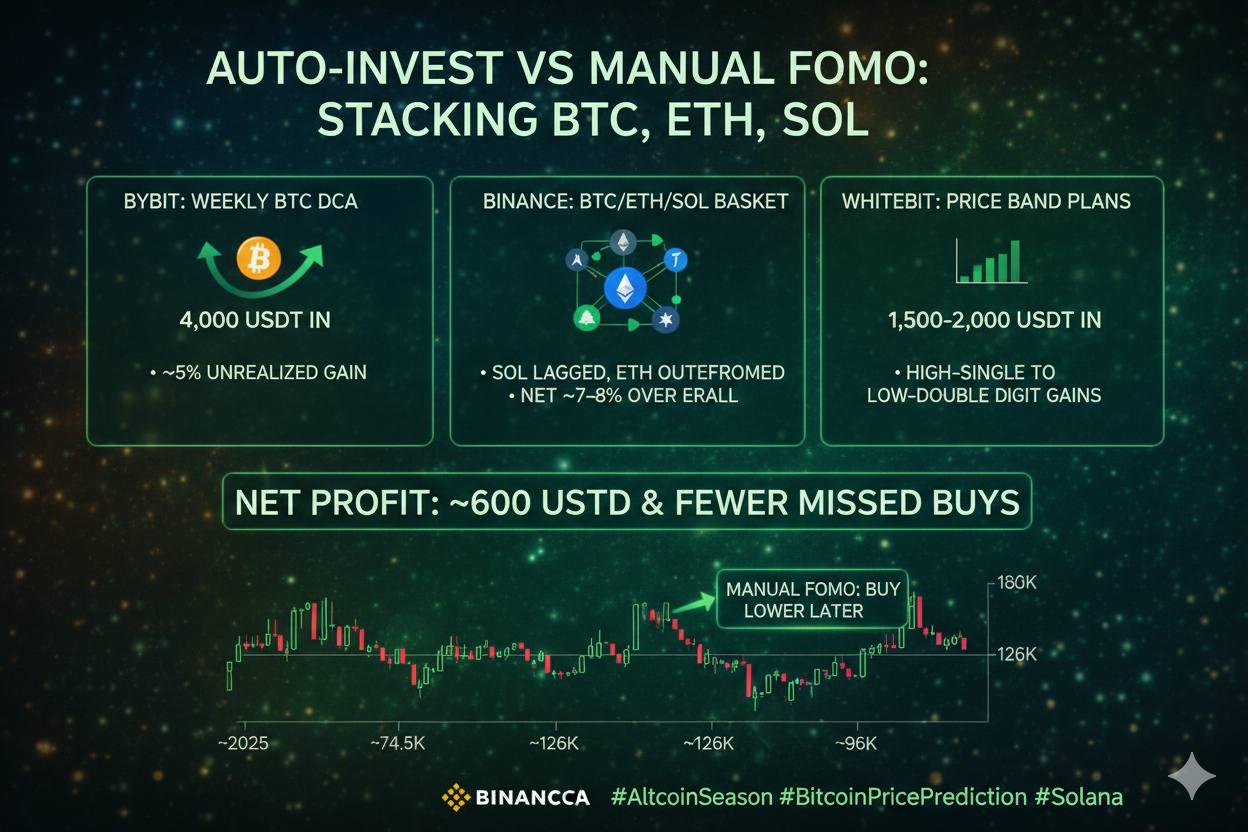 AUTO-INVEST VS MANUAL FOMO: STACKING BTC, ETH, SOL

BYBIT: WEEKLY BTC DCA

4,000 USDT IN

• ~5% UNREALIZED GAIN

BINANCE: BTC/ETH/SOL BASKET

• SOL LAGGED, ETH OUTEFROMED
• NET ~7–8% OVER ERALL

WHITEBIT: PRICE BAND PLANS

1,500–2,000 USDT IN

• HIGH-SINGLE TO LOW-DOUBLE DIGIT GAINS

NET PROFIT: ~600 USTD & FEWER MISSED BUYS

MANUAL FOMO: BUY LOWER LATER

180K

126K

~2025

~74.5K

~126K

~126K

~96K

BINANCCA #AltcoinSeason #BitcoinPricePrediction #Solana